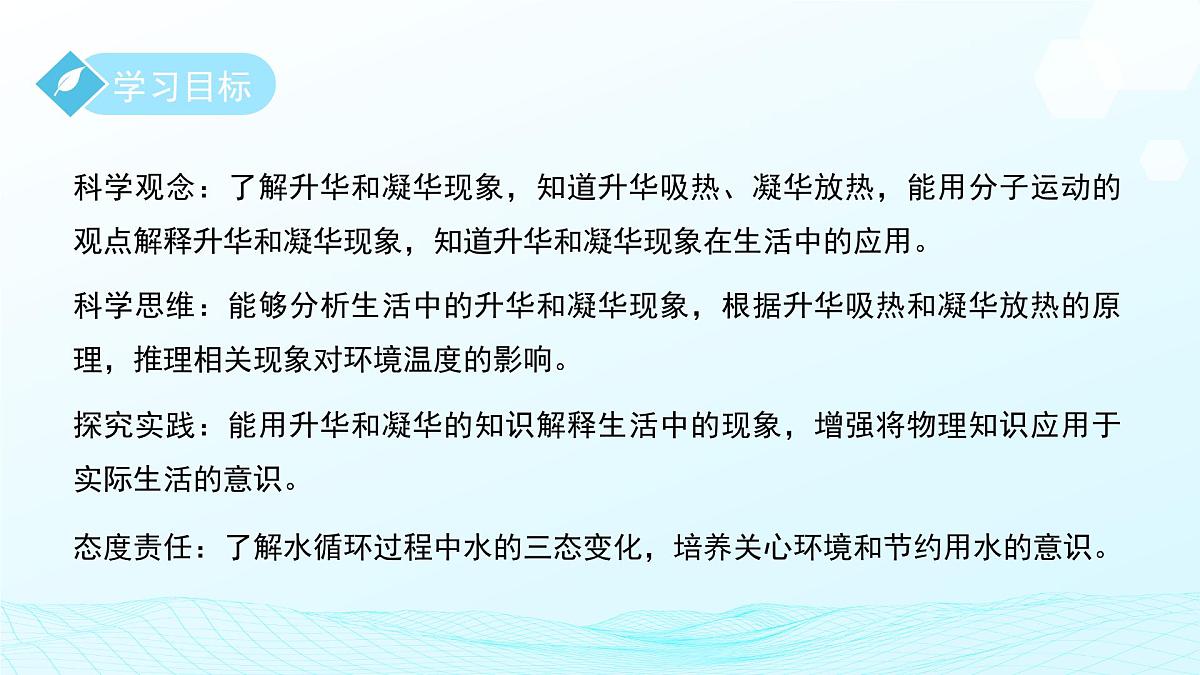 学习目标

科学观念：了解升华和凝华现象，知道升华吸热、凝华放热，能用分子运动的观点解释升华和凝华现象，知道升华和凝华现象在生活中的应用。

科学思维：能够分析生活中的升华和凝华现象，根据升华吸热和凝华放热的原理，推理相关现象对环境温度的影响。

探究实践：能用升华和凝华的知识解释生活中的现象，增强将物理知识应用于实际生活的意识。

态度责任：了解水循环过程中水的三态变化，培养关心环境和节约用水的意识。